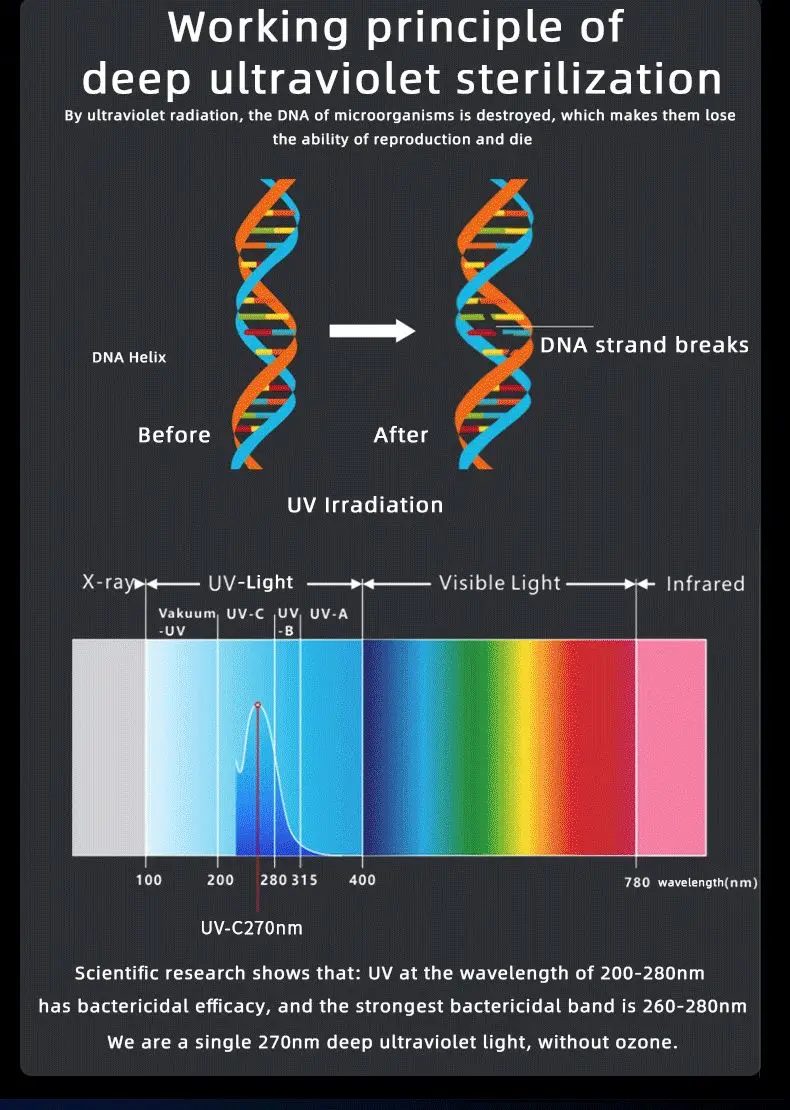 Working principle of deep ultraviolet sterilization

By ultraviolet radiation, the DNA of microorganisms is destroyed, which makes them lose the ability of reproduction and die

DNA Helix

DNA strand breaks

Before

After

UV Irradiation

X-ray UV-Light Visible Light Infrared

Vakuum -UV UV-C UV -B UV-A

100 200 280 315 400 780 wavelength(nm)

UV-C270nm

Scientific research shows that: UV at the wavelength of 200-280nm has bactericidal efficacy, and the strongest bactericidal band is 260-280nm

We are a single 270nm deep ultraviolet light, without ozone.